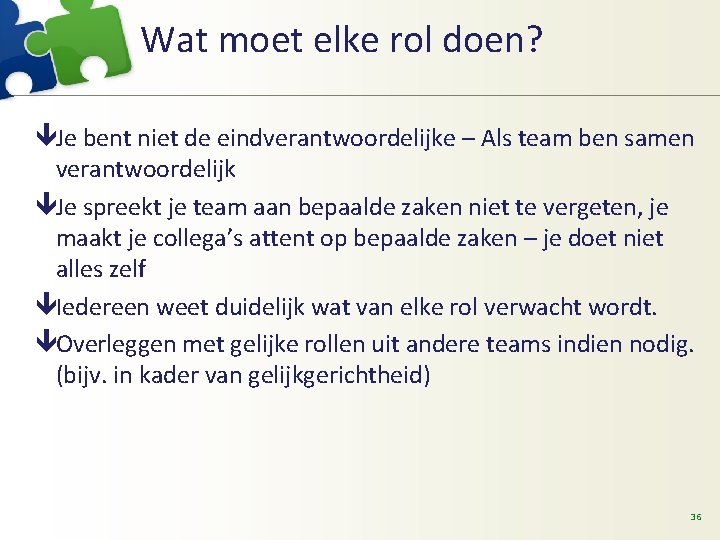 Wat moet elke rol doen?

Je bent niet de eindverantwoordelijke – Als team ben samen verantwoordelijk

Je spreekt je team aan bepaalde zaken niet te vergeten, je maakt je collega's attent op bepaalde zaken – je doet niet alles zelf

Iedereen weet duidelijk wat van elke rol verwacht wordt.

Overleggen met gelijke rollen uit andere teams indien nodig. (bijv. in kader van gelijkgerichtheid)

36